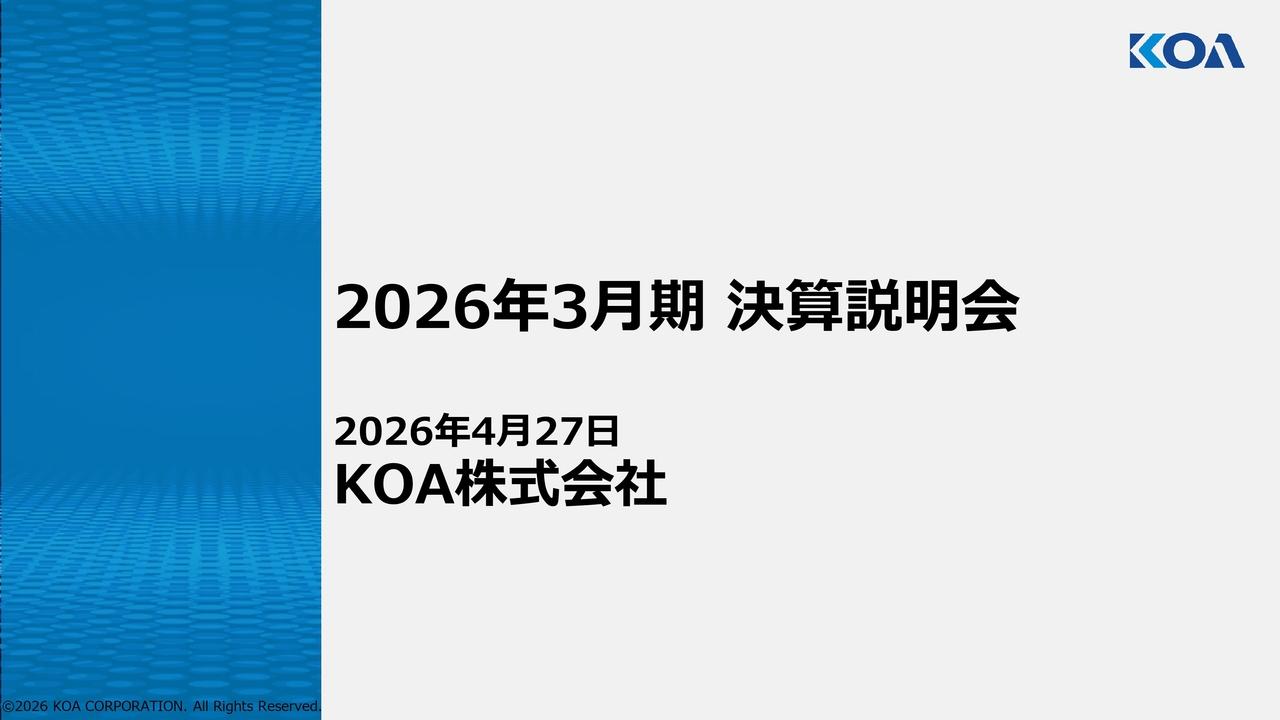 KOA

2026年3月期 決算説明会

2026年4月27日
KOA株式会社

©2026 KOA CORPORATION. All Rights Reserved.